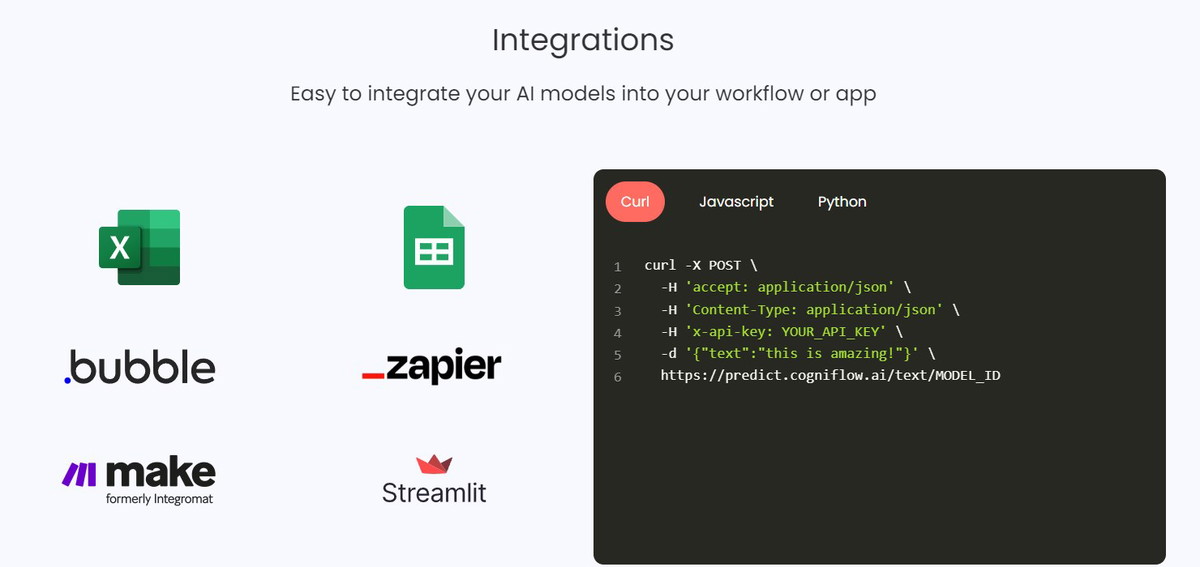 Integrations

Easy to integrate your AI models into your workflow or app

X

.bubble

_zapier

make
formerly Integromat

Streamlit

Curl Javascript Python

1 curl -X POST \
2 -H 'accept: application/json' \
3 -H 'Content-Type: application/json' \
4 -H 'x-api-key: YOUR_API_KEY' \
5 -d '{"text":"this is amazing!"}' \
6 https://predict.cogniflow.ai/text/MODEL_ID